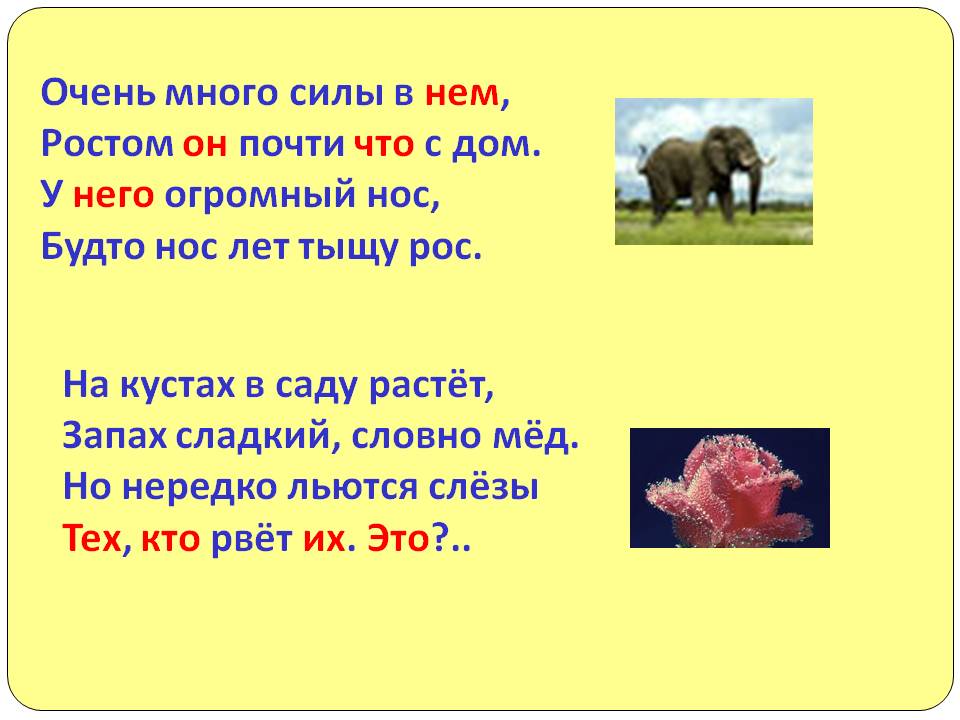 Очень много силы в нем,
Ростом он почти что с дом.
У него огромный нос,
Будто нос лет тыщу рос.

На кустах в саду растёт,
Запах сладкий, словно мёд.
Но нередко льются слёзы
Тех, кто рвёт их. Это?..